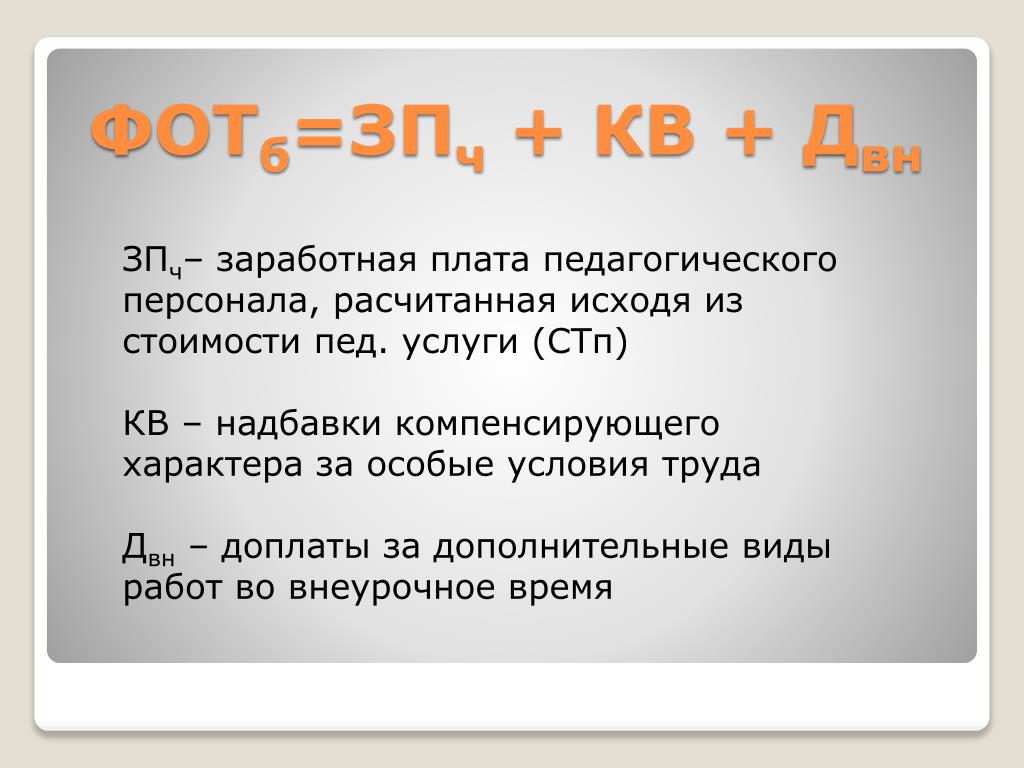 $ФОТ_б=ЗП_ч + КВ + Д_{вн}$

$ЗП_ч$– заработная плата педагогического персонала, расчитанная исходя из стоимости пед. услуги (СТп)

КВ – надбавки компенсирующего характера за особые условия труда

$Д_{вн}$ – доплаты за дополнительные виды работ во внеурочное время